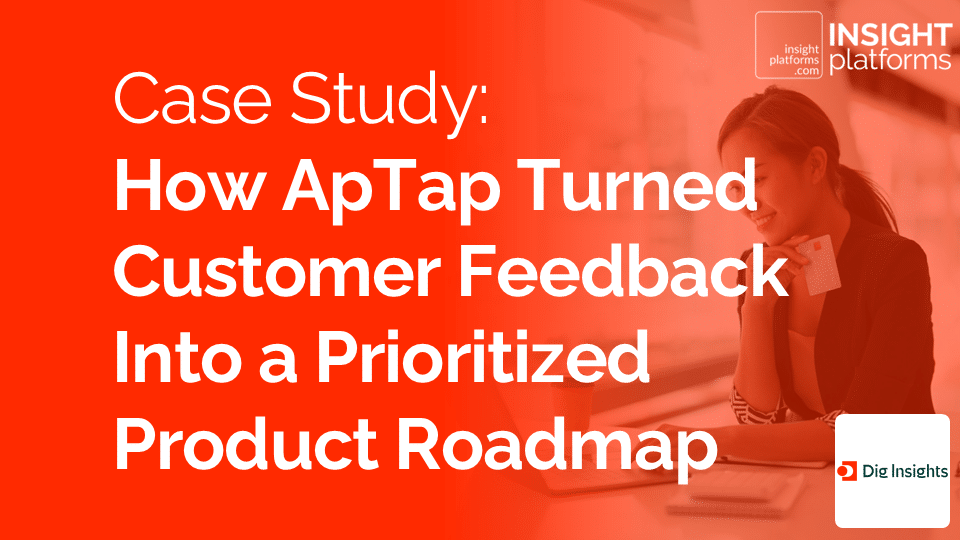 insight platforms .com INSIGHT platforms

Case Study:
How ApTap Turned Customer Feedback Into a Prioritized Product Roadmap

Dig Insights